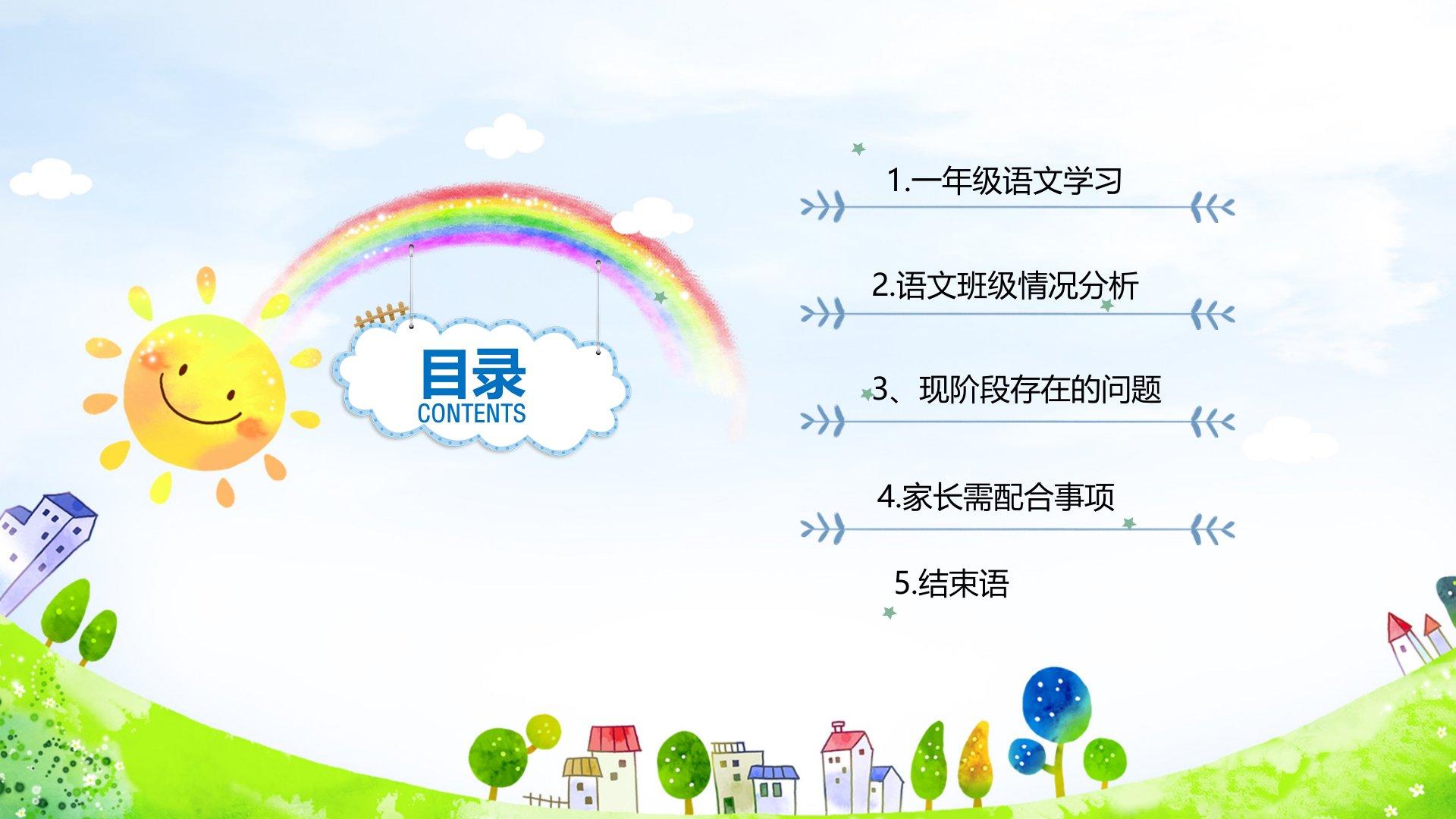 目录
CONTENTS

1.一年级语文学习

2.语文班级情况分析

3、现阶段存在的问题

4.家长需配合事项

5.结束语